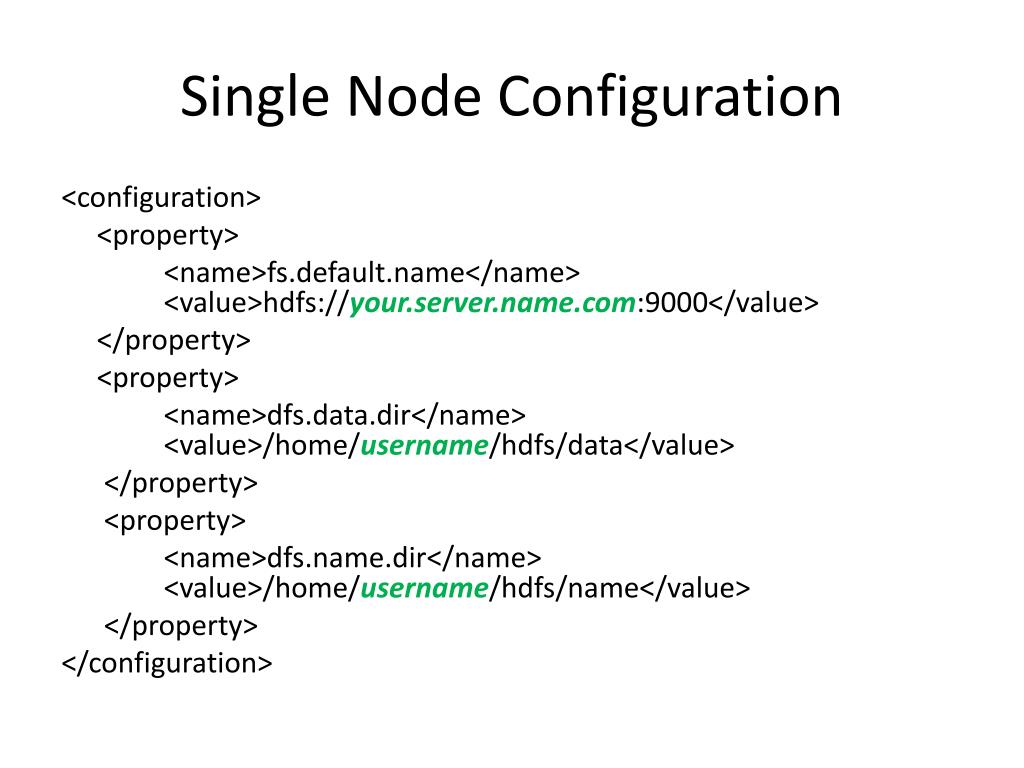 Single Node Configuration

<configuration>
<property>
<name>fs.default.name</name>
<value>hdfs://your.server.name.com:9000</value>
</property>
<property>
<name>dfs.data.dir</name>
<value>/home/username/hdfs/data</value>
</property>
<property>
<name>dfs.name.dir</name>
<value>/home/username/hdfs/name</value>
</property>
</configuration>